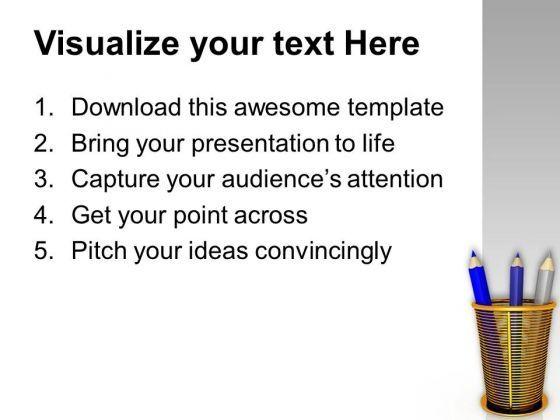 Visualize your text Here

1. Download this awesome template
2. Bring your presentation to life
3. Capture your audience's attention
4. Get your point across
5. Pitch your ideas convincingly